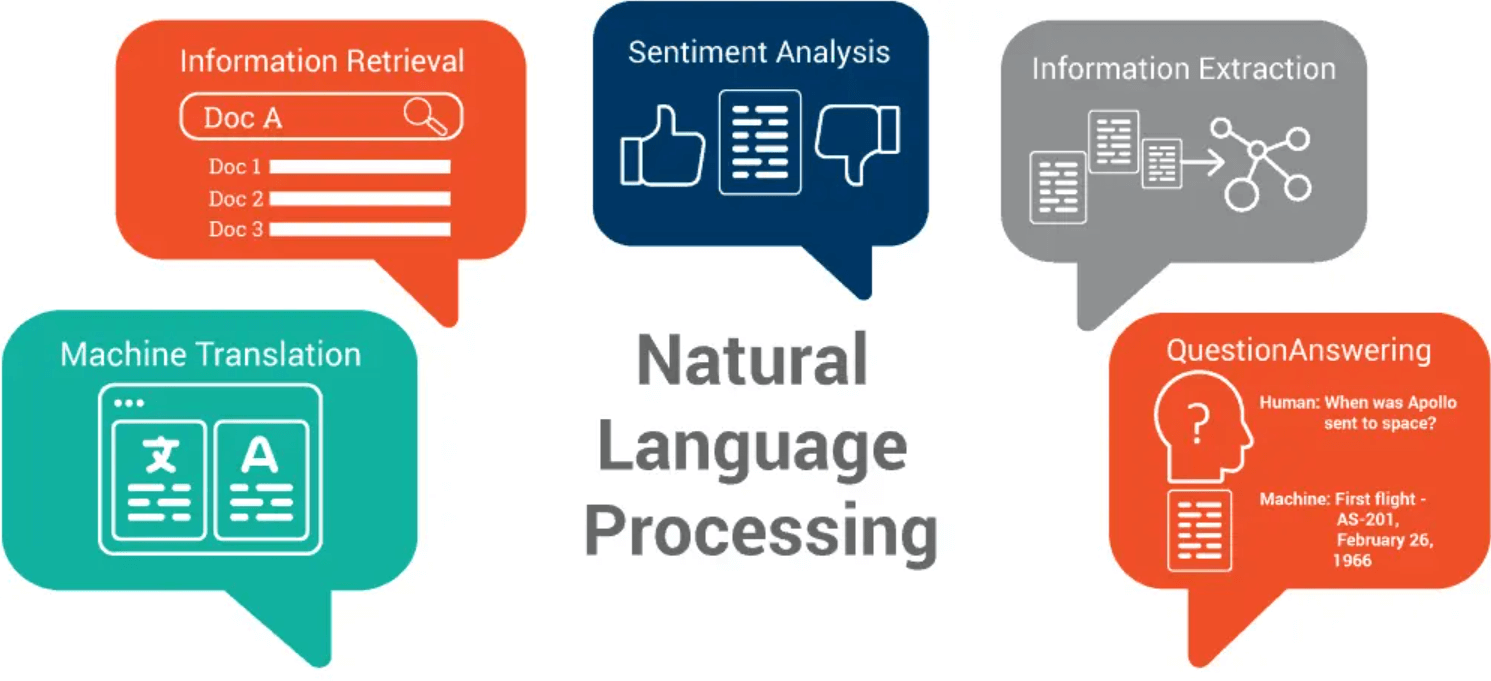 Information Retrieval

Doc A

Doc 1

Doc 2

Doc 3

Sentiment Analysis

Information Extraction

Machine Translation

文

A

Natural Language Processing

QuestionAnswering

?

Human: When was Apollo sent to space?

Machine: First flight - AS-201, February 26, 1966